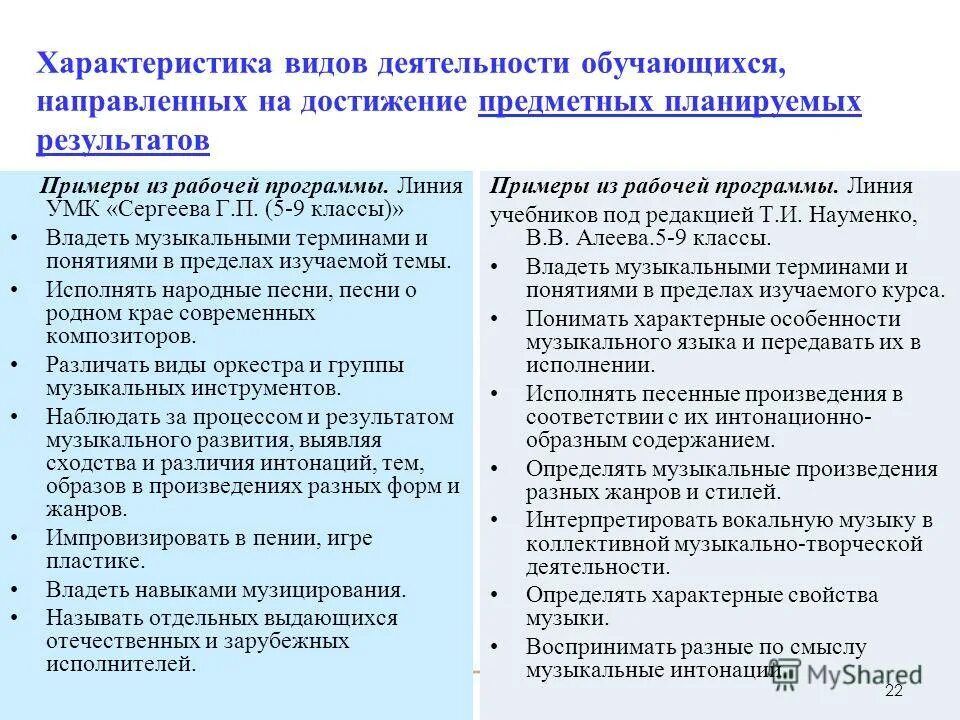 Характеристика видов деятельности обучающихся, направленных на достижение предметных планируемых результатов

Примеры из рабочей программы. Линия УМК «Сергеева Г.П. (5-9 классы)»
• Владеть музыкальными терминами и понятиями в пределах изучаемой темы.
• Исполнять народные песни, песни о родном крае современных композиторов.
• Различать виды оркестра и группы музыкальных инструментов.
• Наблюдать за процессом и результатом музыкального развития, выявляя сходства и различия интонаций, тем, образов в произведениях разных форм и жанров.
• Импровизировать в пении, игре пластике.
• Владеть навыками музицирования.
• Называть отдельных выдающихся отечественных и зарубежных исполнителей.

Примеры из рабочей программы. Линия учебников под редакцией Т.И. Науменко, В.В. Алеева.5-9 классы.
• Владеть музыкальными терминами и понятиями в пределах изучаемого курса.
• Понимать характерные особенности музыкального языка и передавать их в исполнении.
• Исполнять песенные произведения в соответствии с их интонационно-образным содержанием.
• Определять музыкальные произведения разных жанров и стилей.
• Интерпретировать вокальную музыку в коллективной музыкально-творческой деятельности.
• Определять характерные свойства музыки.
• Воспринимать разные по смыслу музыкальные интонации.

MyShared
22